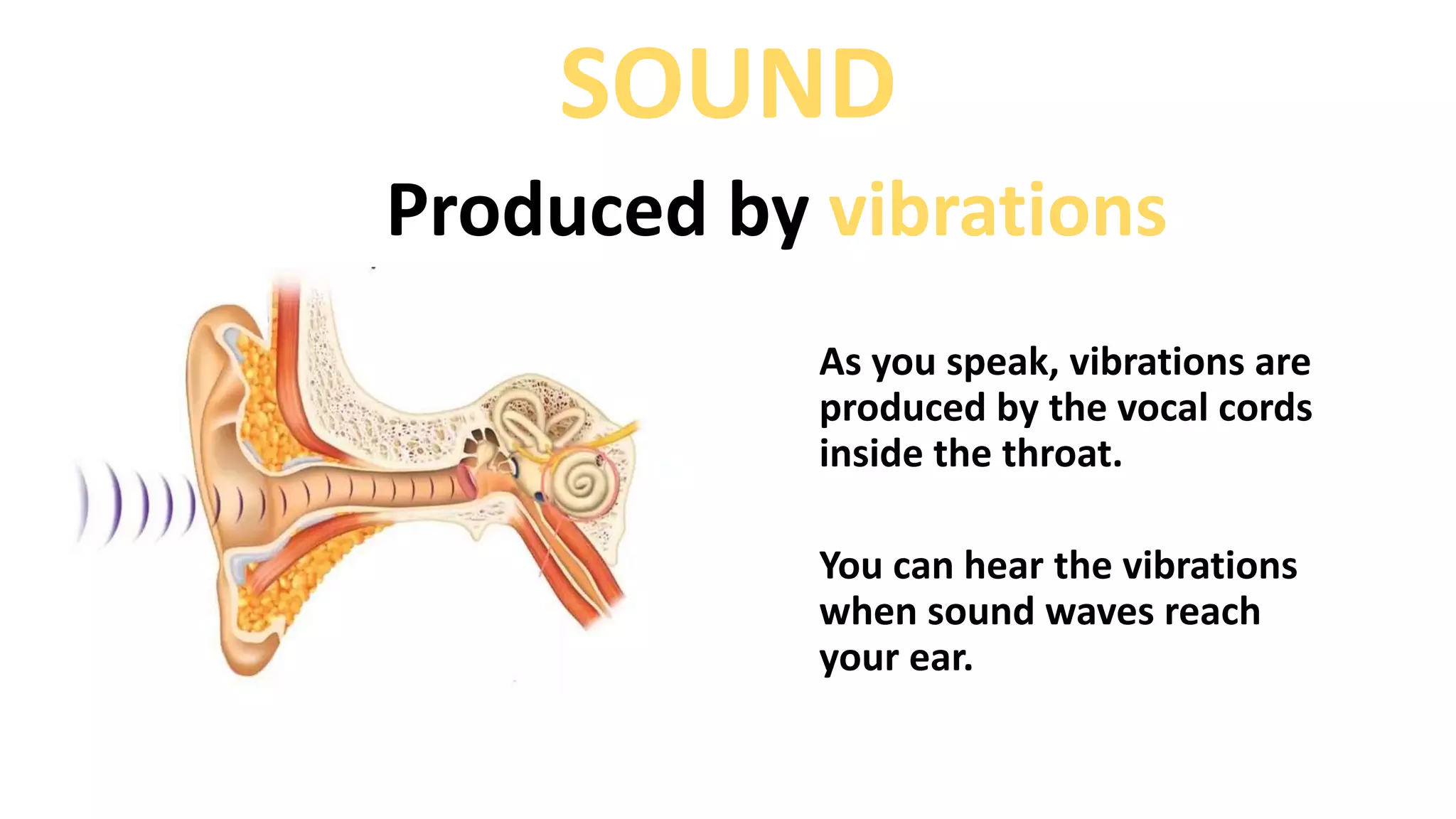 SOUND

Produced by vibrations

As you speak, vibrations are produced by the vocal cords inside the throat.

You can hear the vibrations when sound waves reach your ear.